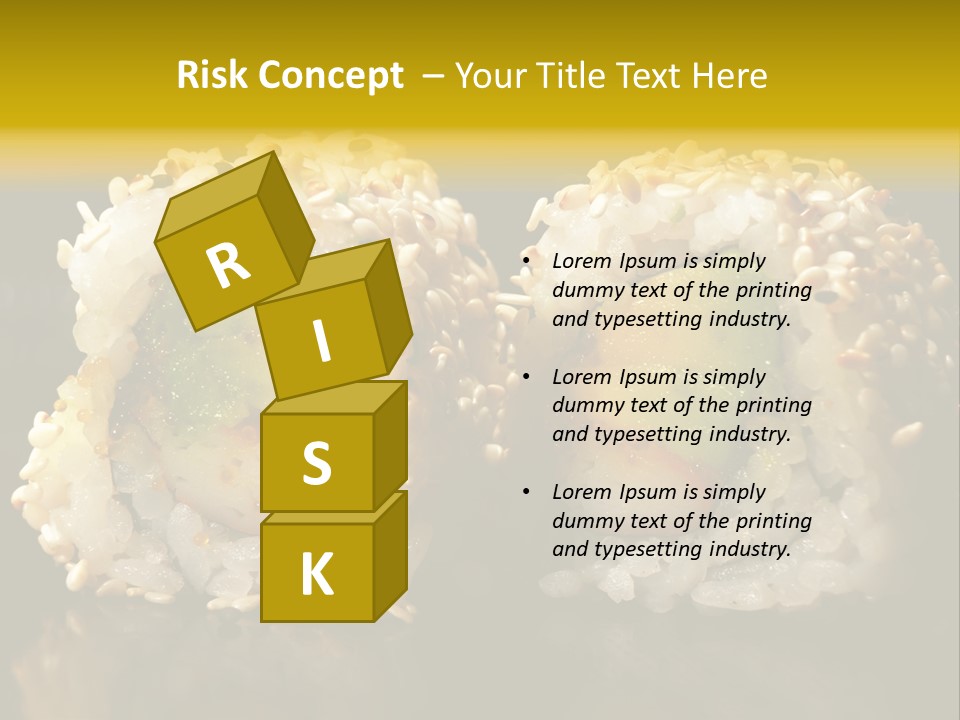 Risk Concept – Your Title Text Here

R
I
S
K

• Lorem Ipsum is simply dummy text of the printing and typesetting industry.

• Lorem Ipsum is simply dummy text of the printing and typesetting industry.

• Lorem Ipsum is simply dummy text of the printing and typesetting industry.